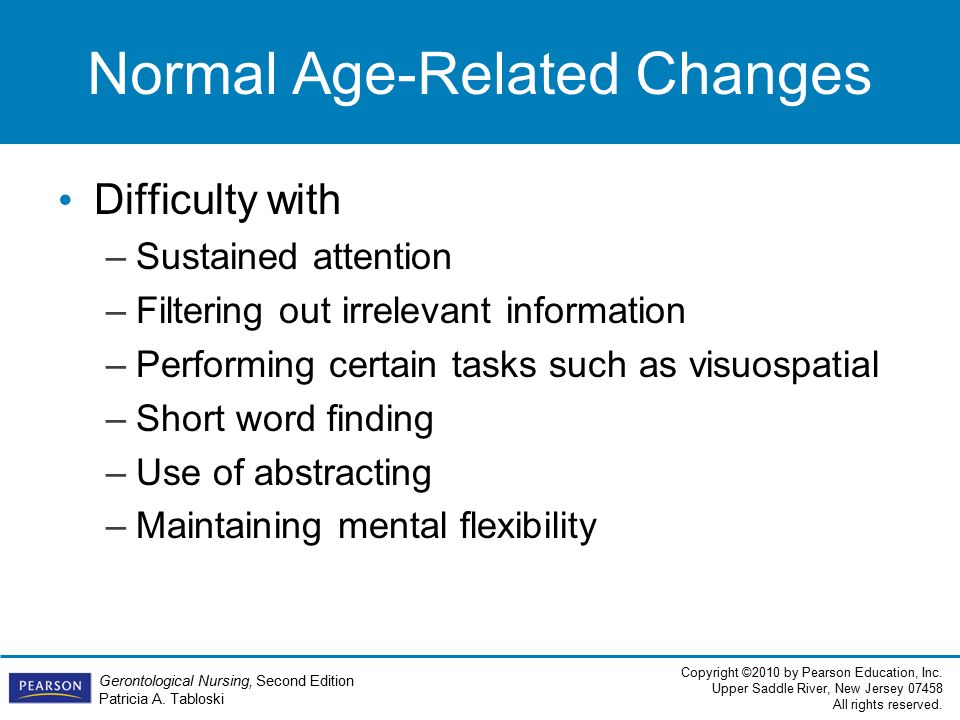 Normal Age-Related Changes

• Difficulty with
– Sustained attention
– Filtering out irrelevant information
– Performing certain tasks such as visuospatial
– Short word finding
– Use of abstracting
– Maintaining mental flexibility

PEARSON

Gerontological Nursing, Second Edition
Patricia A. Tabloski

Copyright ©2010 by Pearson Education, Inc.
Upper Saddle River, New Jersey 07458
All rights reserved.